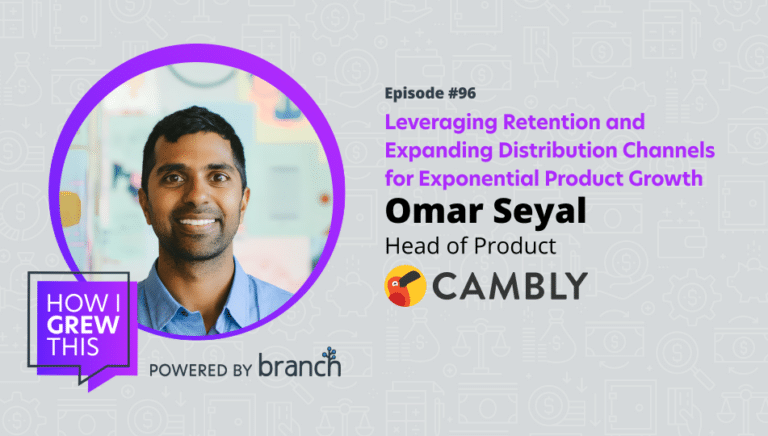 Episode #96

Leveraging Retention and Expanding Distribution Channels for Exponential Product Growth

Omar Seyal

Head of Product

CAMBLY

HOW I GREW THIS

POWERED BY branch